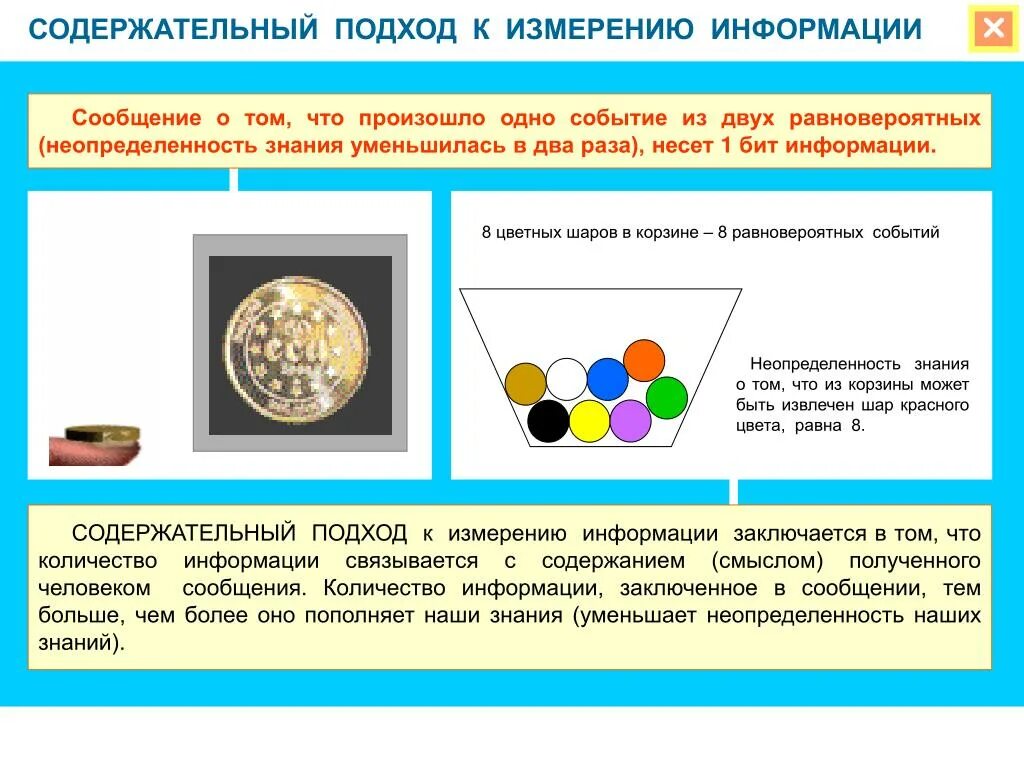 СОДЕРЖАТЕЛЬНЫЙ ПОДХОД К ИЗМЕРЕНИЮ ИНФОРМАЦИИ

Сообщение о том, что произошло одно событие из двух равновероятных (неопределенность знания уменьшилась в два раза), несет 1 бит информации.

8 цветных шаров в корзине – 8 равновероятных событий

Неопределенность знания о том, что из корзины может быть извлечен шар красного цвета, равна 8.

СОДЕРЖАТЕЛЬНЫЙ ПОДХОД к измерению информации заключается в том, что количество информации связывается с содержанием (смыслом) полученного человеком сообщения. Количество информации, заключенное в сообщении, тем больше, чем более оно пополняет наши знания (уменьшает неопределенность наших знаний).